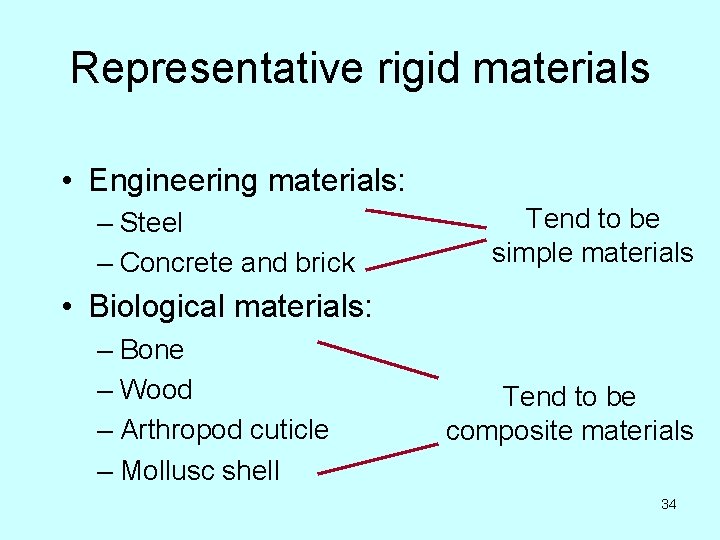 Representative rigid materials

• Engineering materials:
– Steel
– Concrete and brick

Tend to be simple materials

• Biological materials:
– Bone
– Wood
– Arthropod cuticle
– Mollusc shell

Tend to be composite materials

34